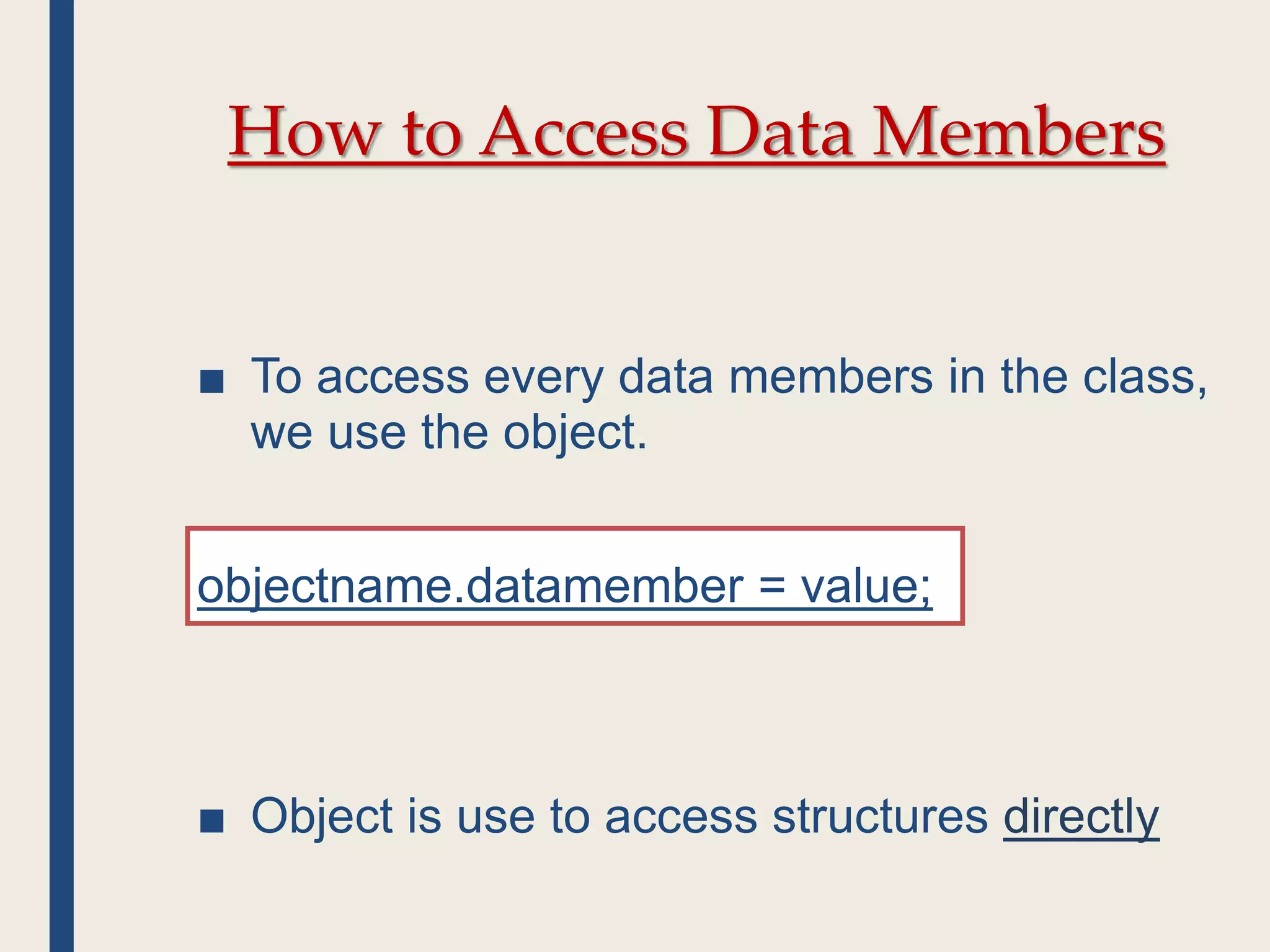 How to Access Data Members

■ To access every data members in the class, we use the object.

objectname.datamember = value;

■ Object is use to access structures directly